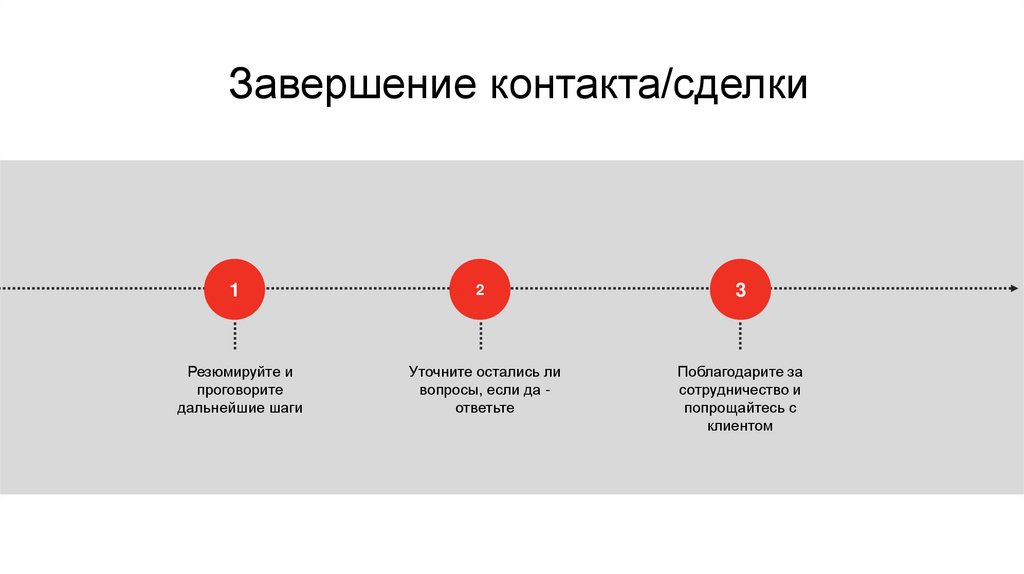 Завершение контакта/сделки

1

Резюмируйте и проговорите дальнейшие шаги

2

Уточните остались ли вопросы, если да - ответьте

3

Поблагодарите за сотрудничество и попрощайтесь с клиентом